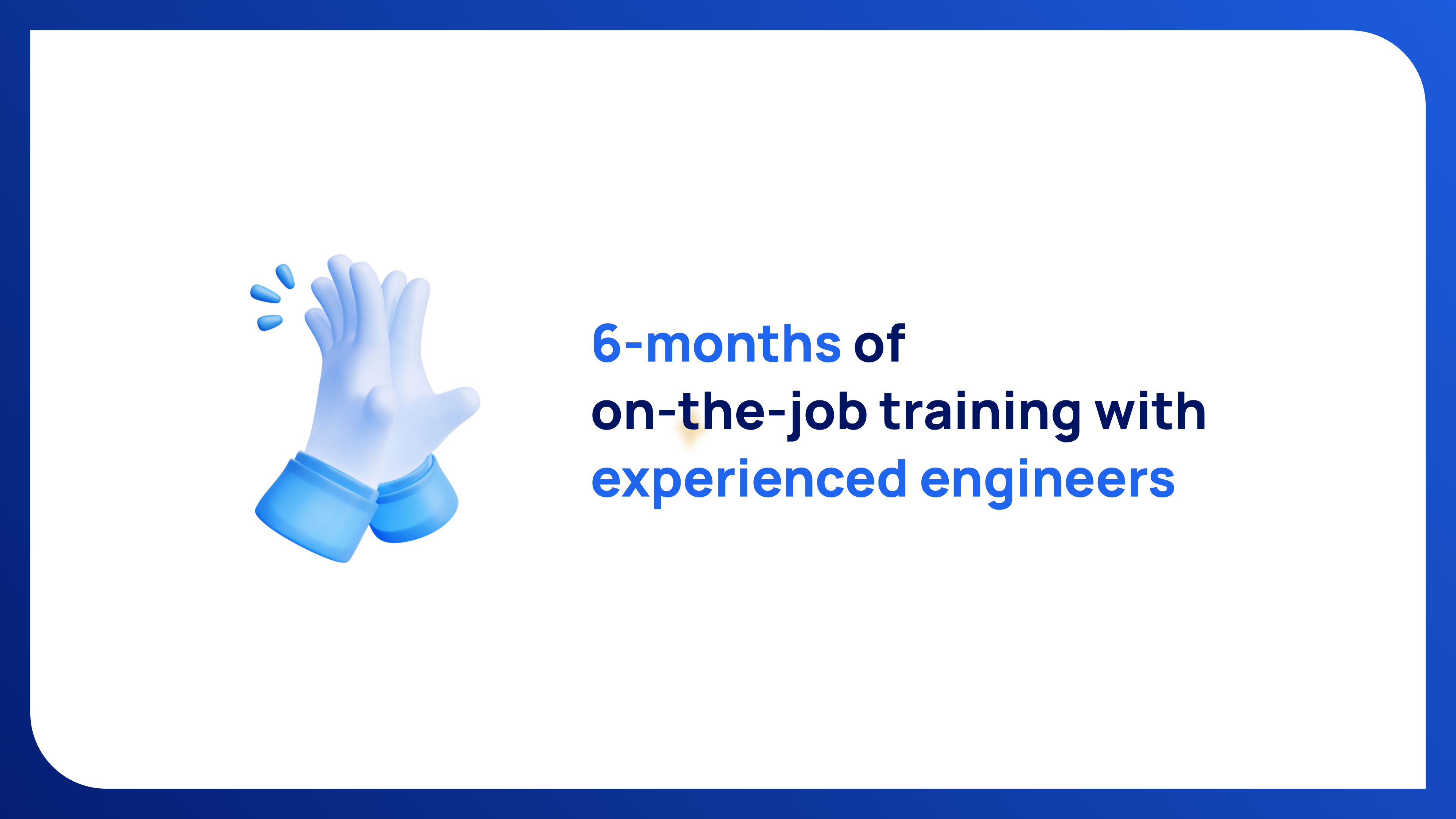 6-months of
on-the-job training with
experienced engineers